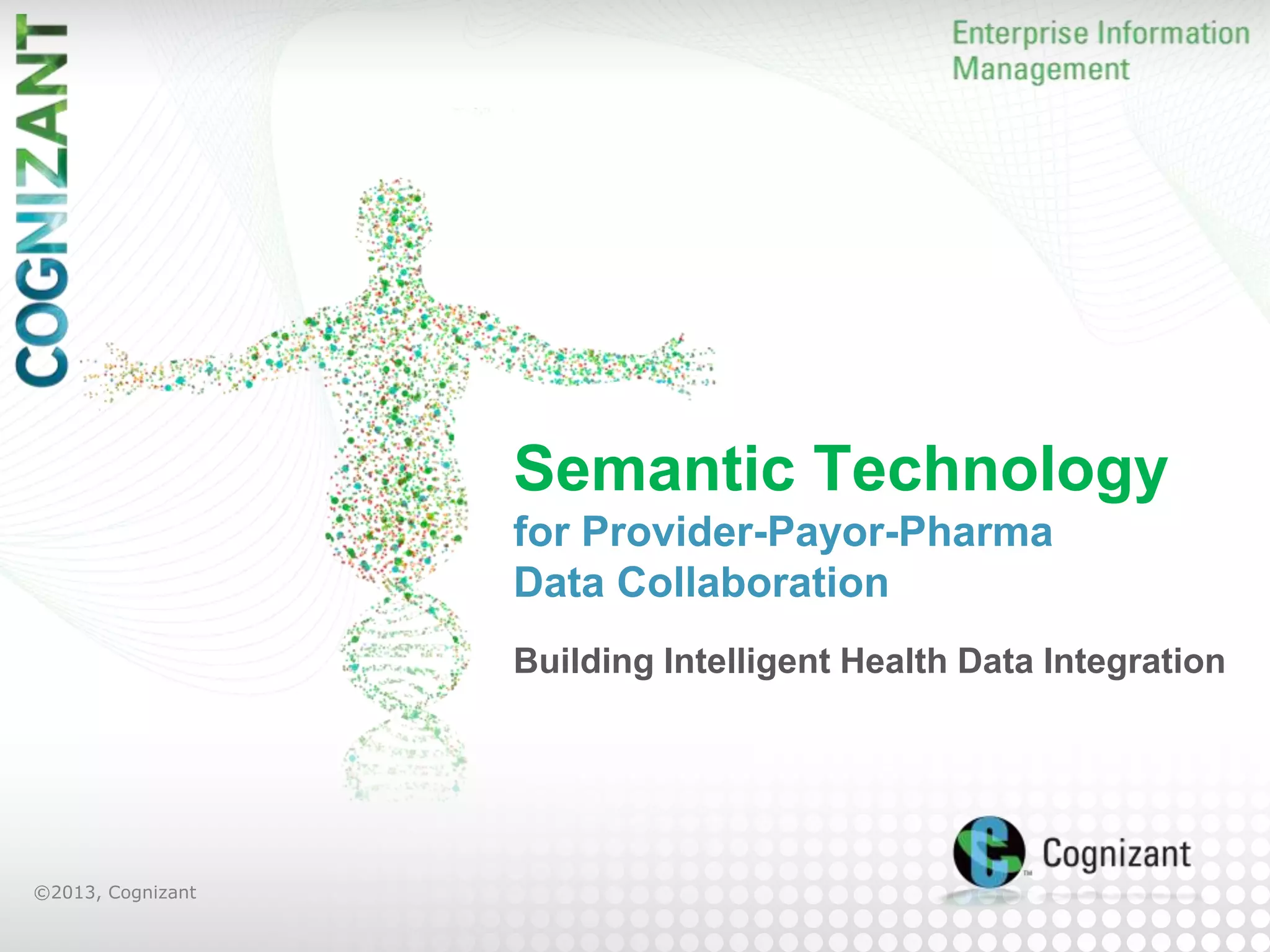 COGNIZANT

Enterprise Information Management

Semantic Technology
for Provider-Payor-Pharma Data Collaboration

Building Intelligent Health Data Integration

Cognizant

©2013, Cognizant